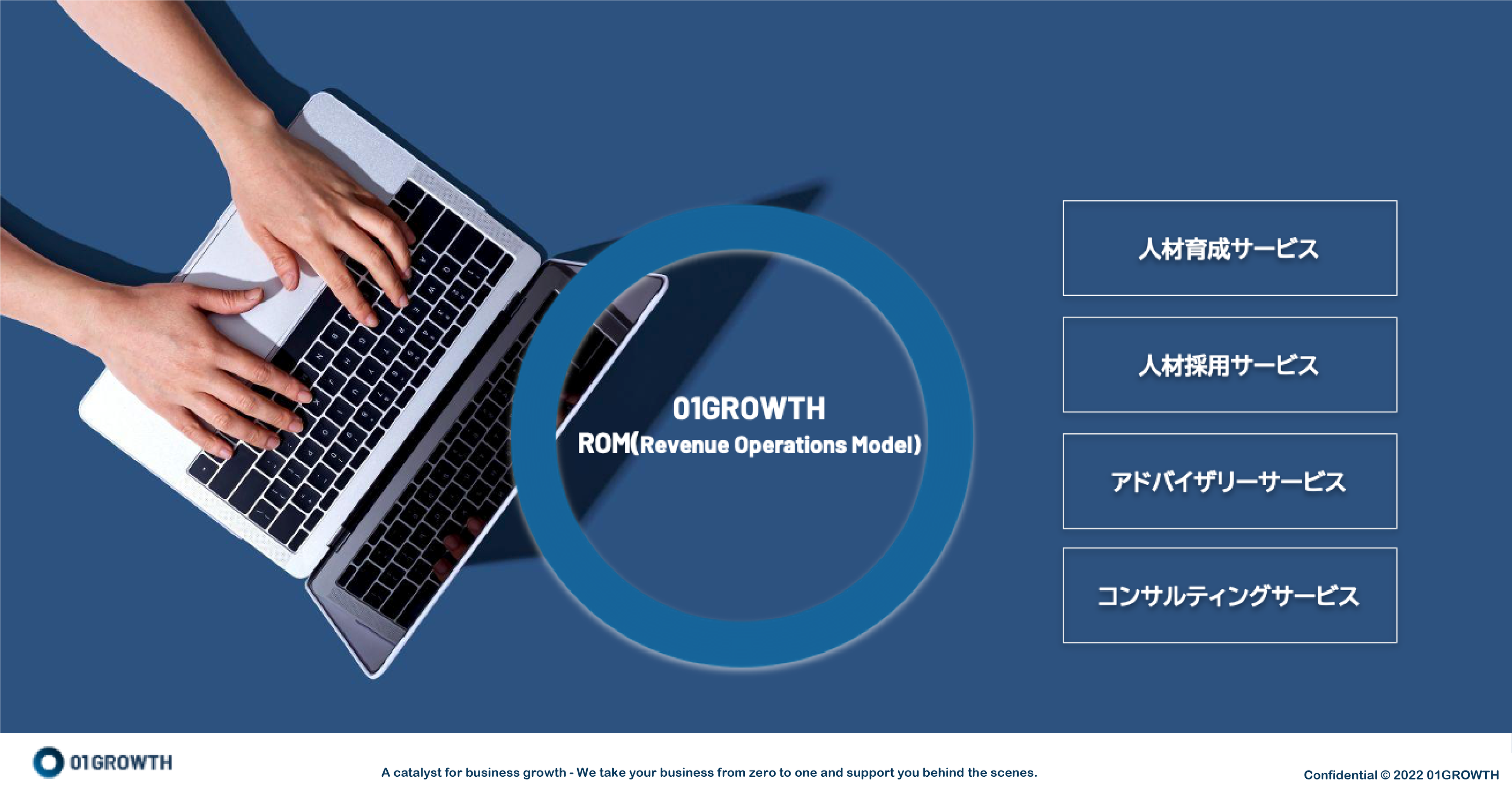 01GROWTH
ROM(Revenue Operations Model)

人材育成サービス

人材採用サービス

アドバイザリーサービス

コンサルティングサービス

01GROWTH

A catalyst for business growth - We take your business from zero to one and support you behind the scenes.

Confidential © 2022 01GROWTH